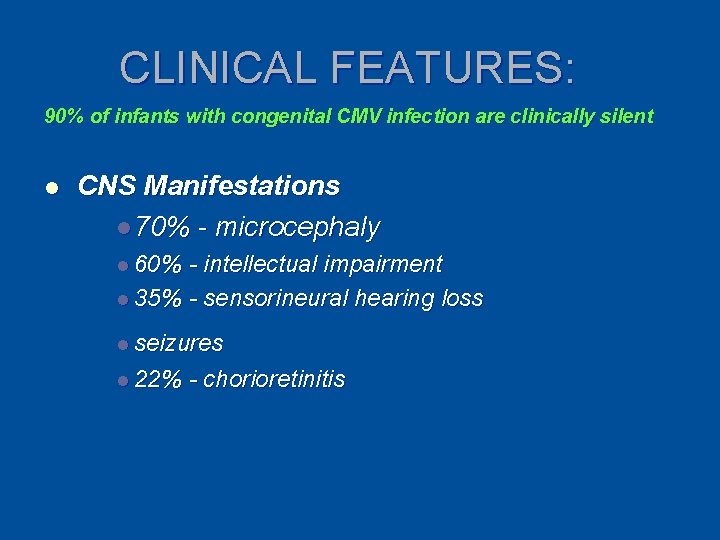 CLINICAL FEATURES:

90% of infants with congenital CMV infection are clinically silent

- CNS Manifestations
  - 70% - microcephaly
  - 60% - intellectual impairment
  - 35% - sensorineural hearing loss
  - seizures
  - 22% - chorioretinitis